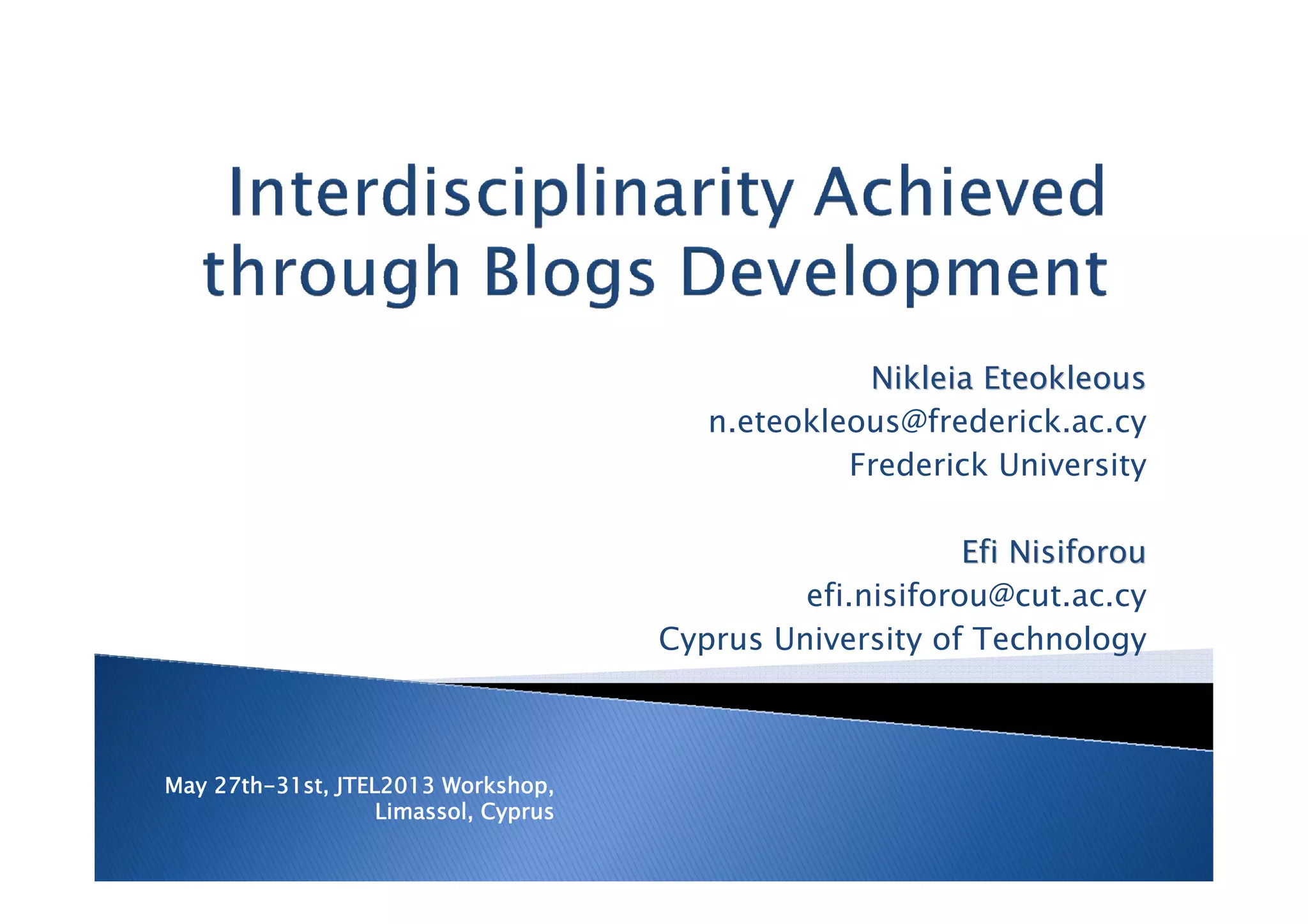 Interdisciplinarity Achieved through Blogs Development

Nikleia Eteokleous
n.eteokleous@frederick.ac.cy
Frederick University

Efi Nisiforou
efi.nisiforou@cut.ac.cy
Cyprus University of Technology

May 27th-31st, JTEL2013 Workshop,
Limassol, Cyprus